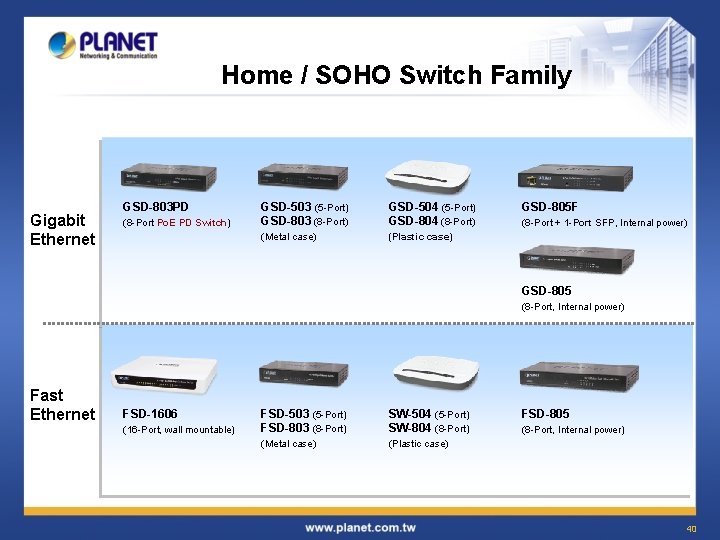 PLANET
Networking & Communication

Home / SOHO Switch Family

Gigabit Ethernet

GSD-803PD
(8-Port PoE PD Switch)

GSD-503 (5-Port)
GSD-803 (8-Port)
(Metal case)

GSD-504 (5-Port)
GSD-804 (8-Port)
(Plastic case)

GSD-805F
(8-Port + 1-Port SFP, Internal power)

GSD-805
(8-Port, Internal power)

Fast Ethernet

FSD-1606
(16-Port, wall mountable)

FSD-503 (5-Port)
FSD-803 (8-Port)
(Metal case)

SW-504 (5-Port)
SW-804 (8-Port)
(Plastic case)

FSD-805
(8-Port, Internal power)

www.planet.com.tw

40